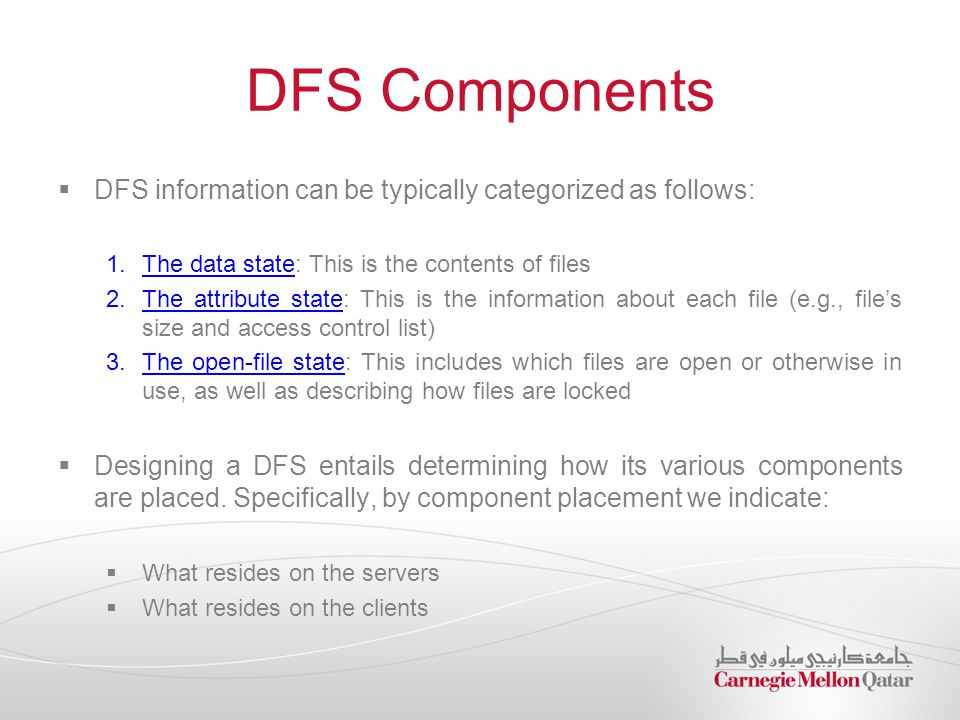 DFS Components

▪ DFS information can be typically categorized as follows:

1. The data state: This is the contents of files
2. The attribute state: This is the information about each file (e.g., file's size and access control list)
3. The open-file state: This includes which files are open or otherwise in use, as well as describing how files are locked

▪ Designing a DFS entails determining how its various components are placed. Specifically, by component placement we indicate:

▪ What resides on the servers
▪ What resides on the clients

جامعة كارنيجي ميلون في قطر
Carnegie Mellon Qatar